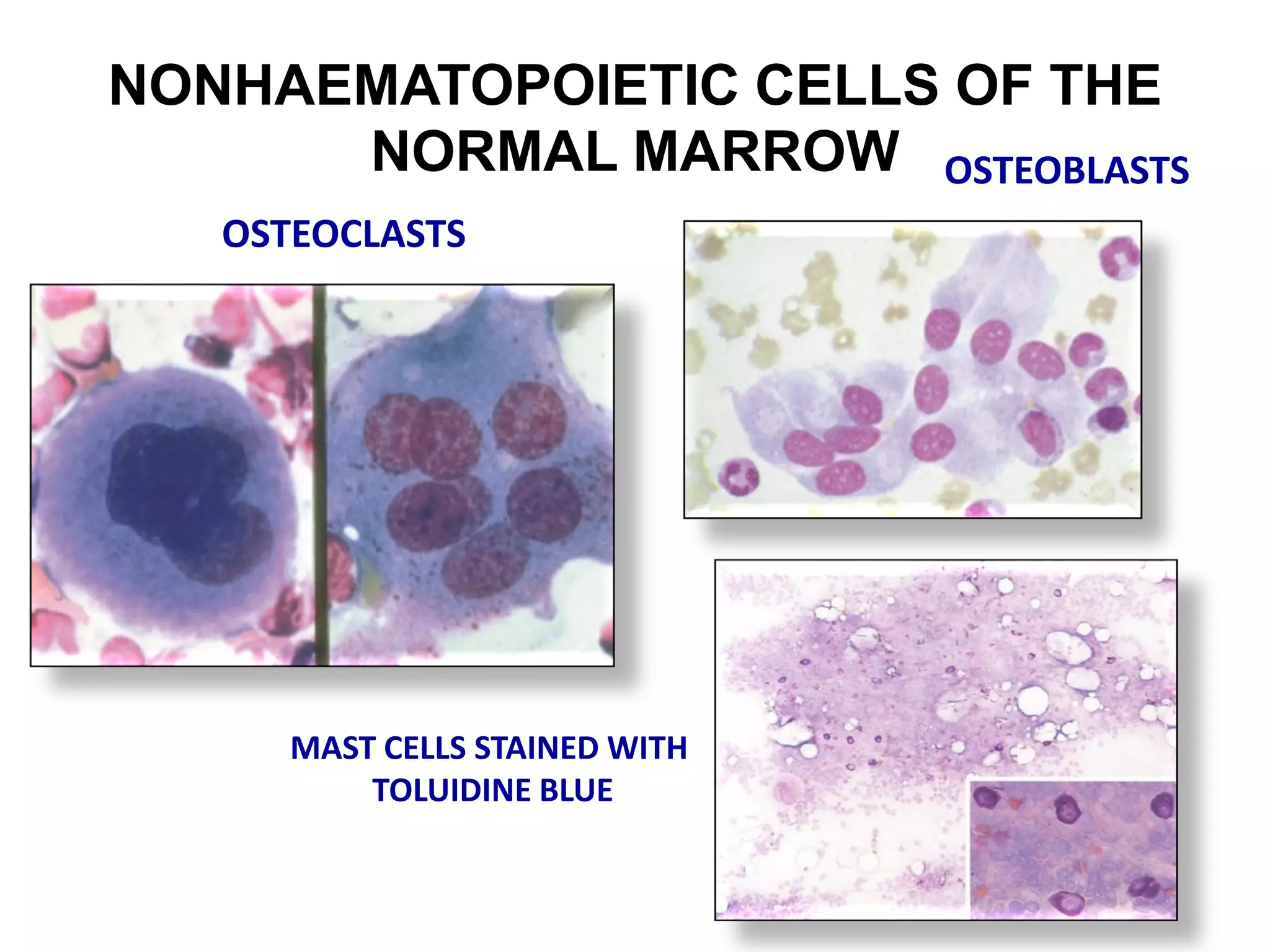 NONHAEMATOPOIETIC CELLS OF THE NORMAL MARROW

OSTEOBLASTS

OSTEOCLASTS

MAST CELLS STAINED WITH TOLUIDINE BLUE